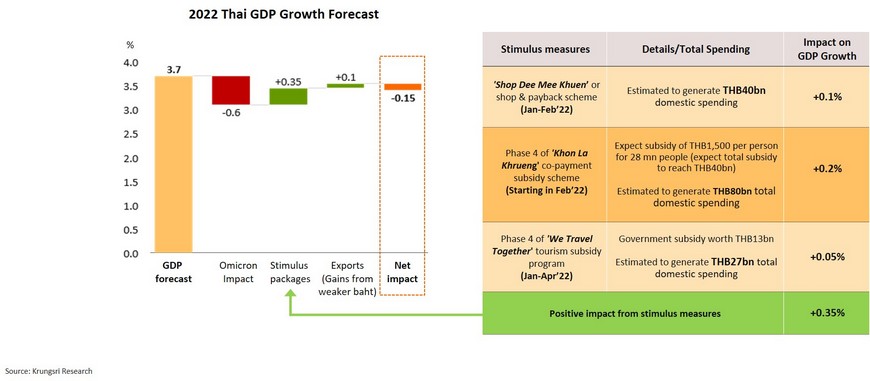 2022 Thai GDP Growth Forecast

%

4.0
3.5
3.0
2.5
2.0
1.5
1.0
0.5
0.0

3.7
-0.6
+0.35
+0.1
-0.15

GDP forecast
Omicron Impact
Stimulus packages
Exports (Gains from weaker baht)
Net impact

| Stimulus measures | Details/Total Spending | Impact on GDP Growth |
|---|---|---|
| 'Shop Dee Mee Khuen' or shop & payback scheme (Jan-Feb'22) | Estimated to generate THB40bn domestic spending | +0.1% |
| Phase 4 of 'Khon La Khrueng' co-payment subsidy scheme (Starting in Feb'22) | Expect subsidy of THB1,500 per person for 28 mn people (expect total subsidy to reach THB40bn) Estimated to generate THB80bn total domestic spending | +0.2% |
| Phase 4 of 'We Travel Together' tourism subsidy program (Jan-Apr'22) | Government subsidy worth THB13bn Estimated to generate THB27bn total domestic spending | +0.05% |
| Positive impact from stimulus measures | | +0.35% |

Source: Krungsri Research